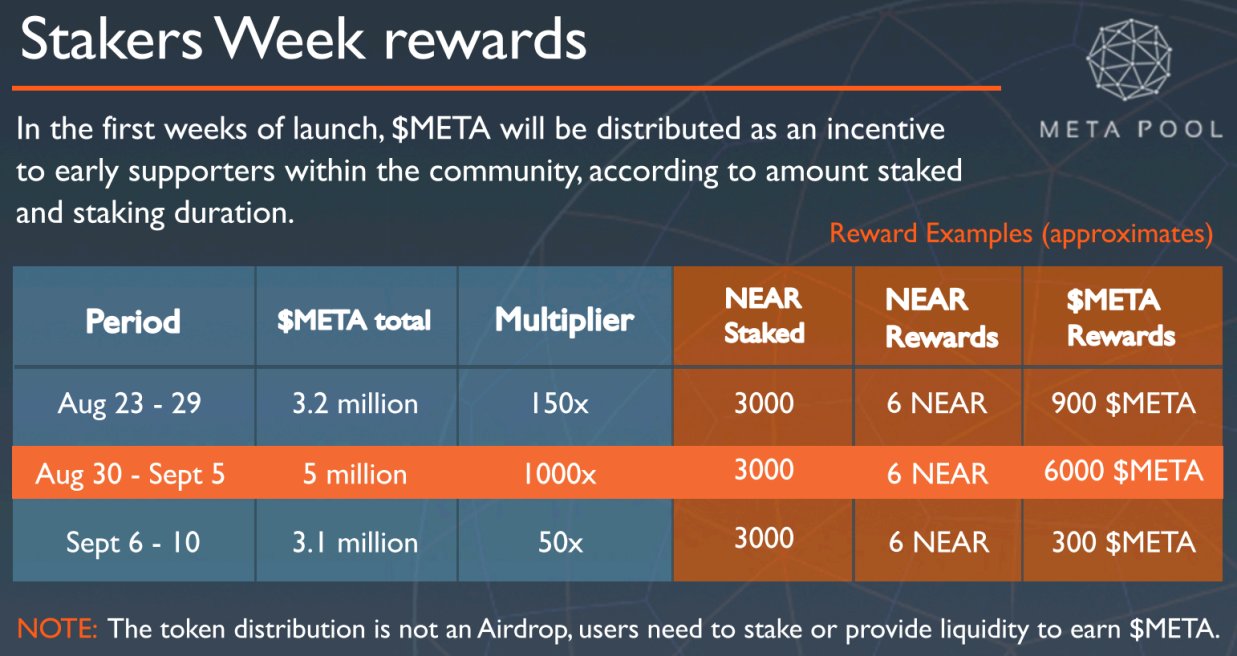 Stakers Week rewards

META POOL

In the first weeks of launch, \$META will be distributed as an incentive to early supporters within the community, according to amount staked and staking duration.

Reward Examples (approximates)

| Period | \$META total | Multiplier | NEAR Staked | NEAR Rewards | \$META Rewards |
|---|---|---|---|---|---|
| Aug 23 - 29 | 3.2 million | 150x | 3000 | 6 NEAR | 900 \$META |
| Aug 30 - Sept 5 | 5 million | 1000x | 3000 | 6 NEAR | 6000 \$META |
| Sept 6 - 10 | 3.1 million | 50x | 3000 | 6 NEAR | 300 \$META |

NOTE: The token distribution is not an Airdrop, users need to stake or provide liquidity to earn \$META.